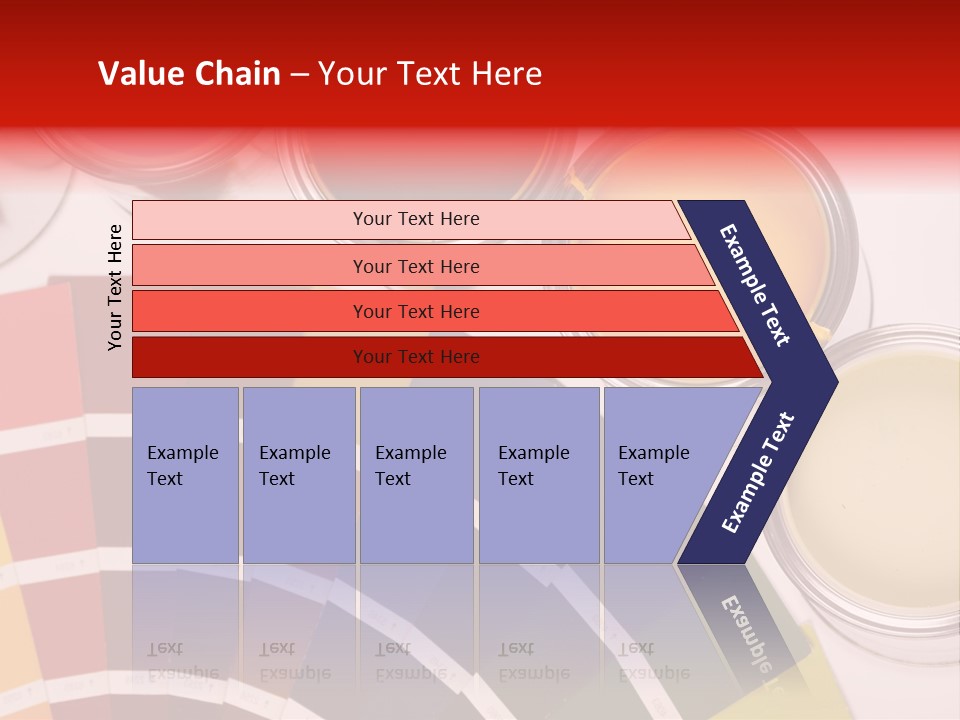 Value Chain – Your Text Here

Your Text Here

Your Text Here

Your Text Here

Your Text Here

Your Text Here

Example Text

Example Text

Example Text

Example Text

Example Text

Example Text

Example Text